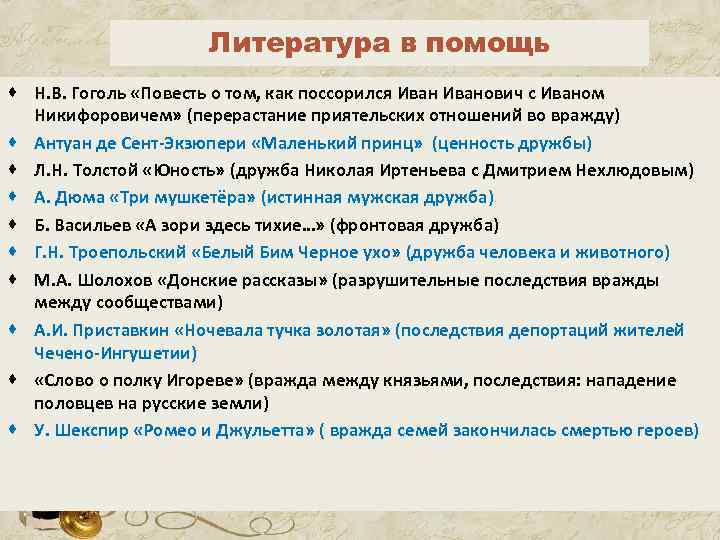 Литература в помощь

♦ Н.В. Гоголь «Повесть о том, как поссорился Иван Иванович с Иваном Никифоровичем» (перерастание приятельских отношений во вражду)
♦ Антуан де Сент-Экзюпери «Маленький принц» (ценность дружбы)
♦ Л.Н. Толстой «Юность» (дружба Николая Иртеньева с Дмитрием Нехлюдовым)
♦ А. Дюма «Три мушкетёра» (истинная мужская дружба)
♦ Б. Васильев «А зори здесь тихие…» (фронтовая дружба)
♦ Г.Н. Троепольский «Белый Бим Черное ухо» (дружба человека и животного)
♦ М.А. Шолохов «Донские рассказы» (разрушительные последствия вражды между сообществами)
♦ А.И. Приставкин «Ночевала тучка золотая» (последствия депортаций жителей Чечено-Ингушетии)
♦ «Слово о полку Игореве» (вражда между князьями, последствия: нападение половцев на русские земли)
♦ У. Шекспир «Ромео и Джульетта» ( вражда семей закончилась смертью героев)